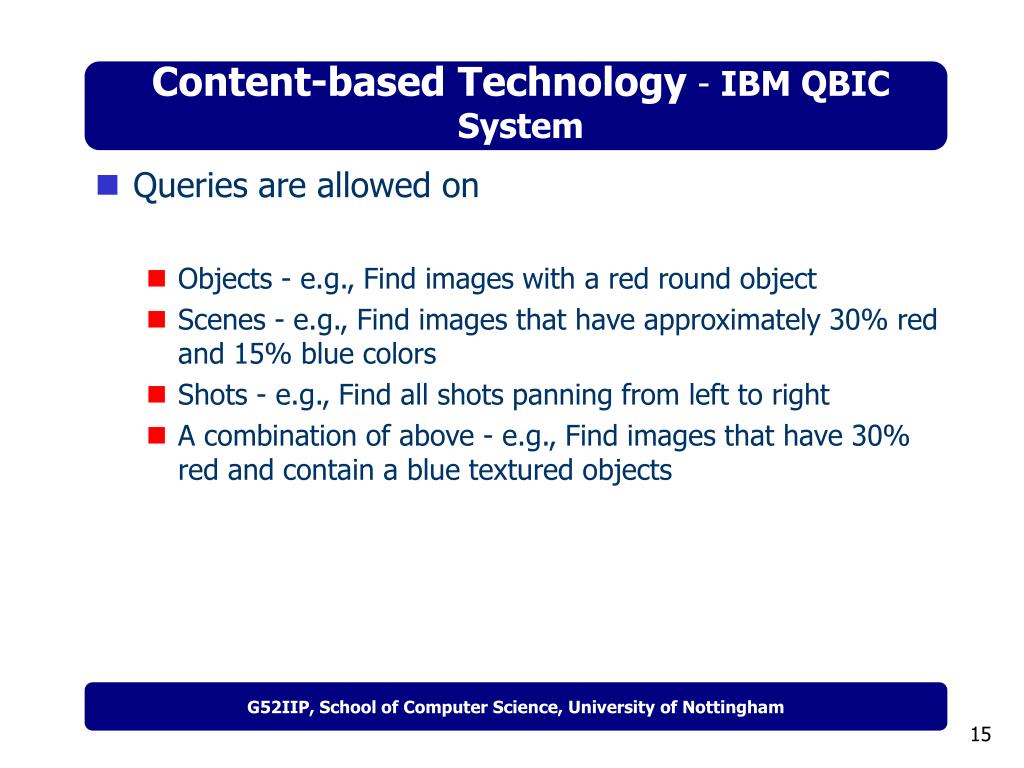 Content-based Technology - IBM QBIC System

Queries are allowed on

Objects - e.g., Find images with a red round object

Scenes - e.g., Find images that have approximately 30% red and 15% blue colors

Shots - e.g., Find all shots panning from left to right

A combination of above - e.g., Find images that have 30% red and contain a blue textured objects

G52IIP, School of Computer Science, University of Nottingham

15